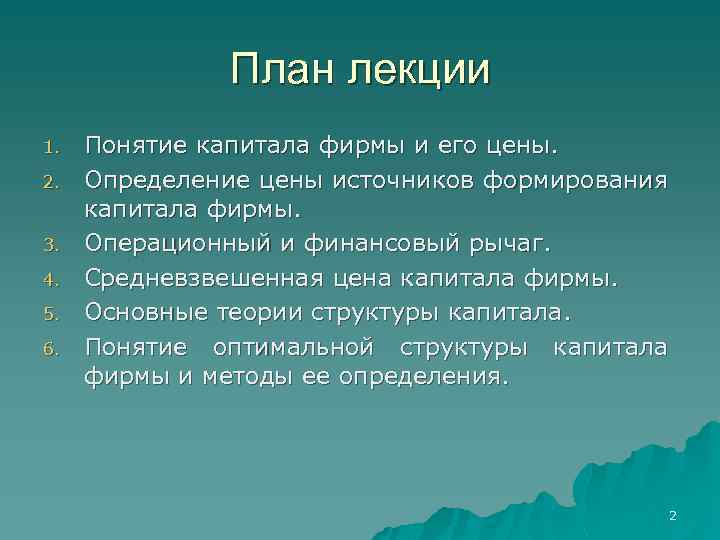 План лекции

1. Понятие капитала фирмы и его цены.
2. Определение цены источников формирования капитала фирмы.
3. Операционный и финансовый рычаг.
4. Средневзвешенная цена капитала фирмы.
5. Основные теории структуры капитала.
6. Понятие оптимальной структуры капитала фирмы и методы ее определения.

2